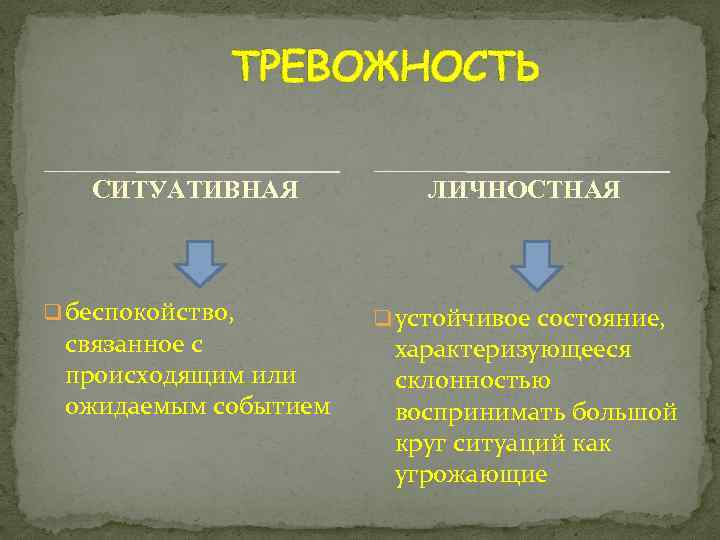 ТРЕВОЖНОСТЬ

СИТУАТИВНАЯ

беспокойство, связанное с происходящим или ожидаемым событием

ЛИЧНОСТНАЯ

устойчивое состояние, характеризующееся склонностью воспринимать большой круг ситуаций как угрожающие